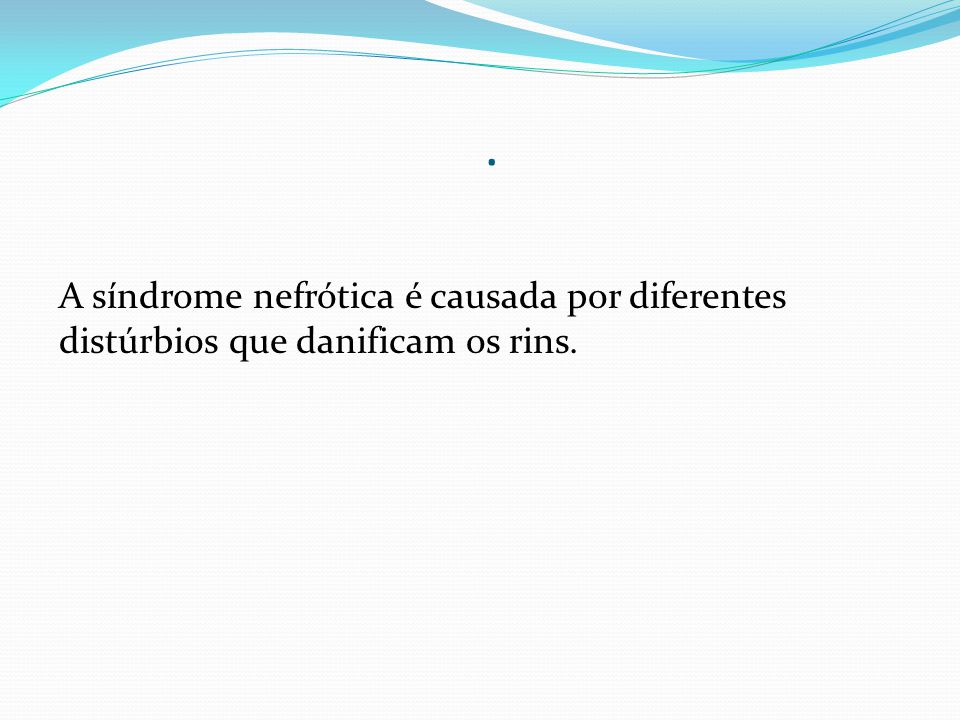 .

A síndrome nefrótica é causada por diferentes distúrbios que danificam os rins.